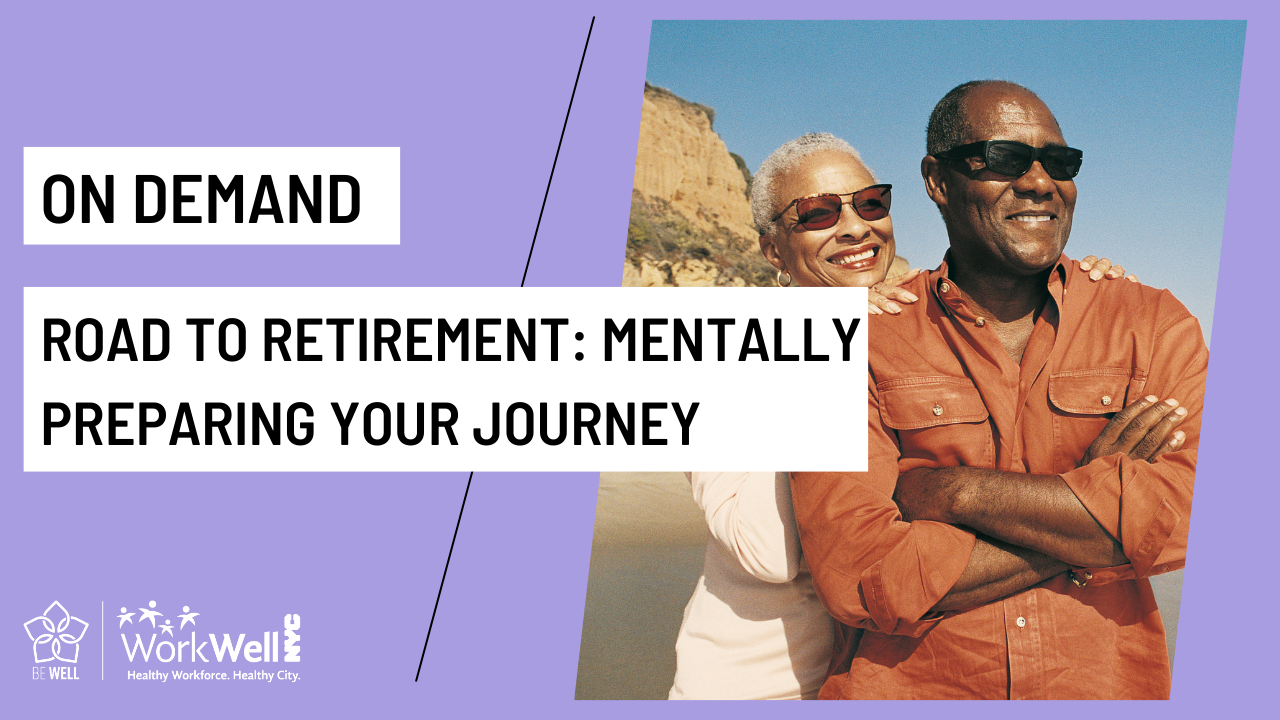 ON DEMAND

ROAD TO RETIREMENT: MENTALLY PREPARING YOUR JOURNEY

BE WELL

WorkWell NYC
Healthy Workforce. Healthy City.